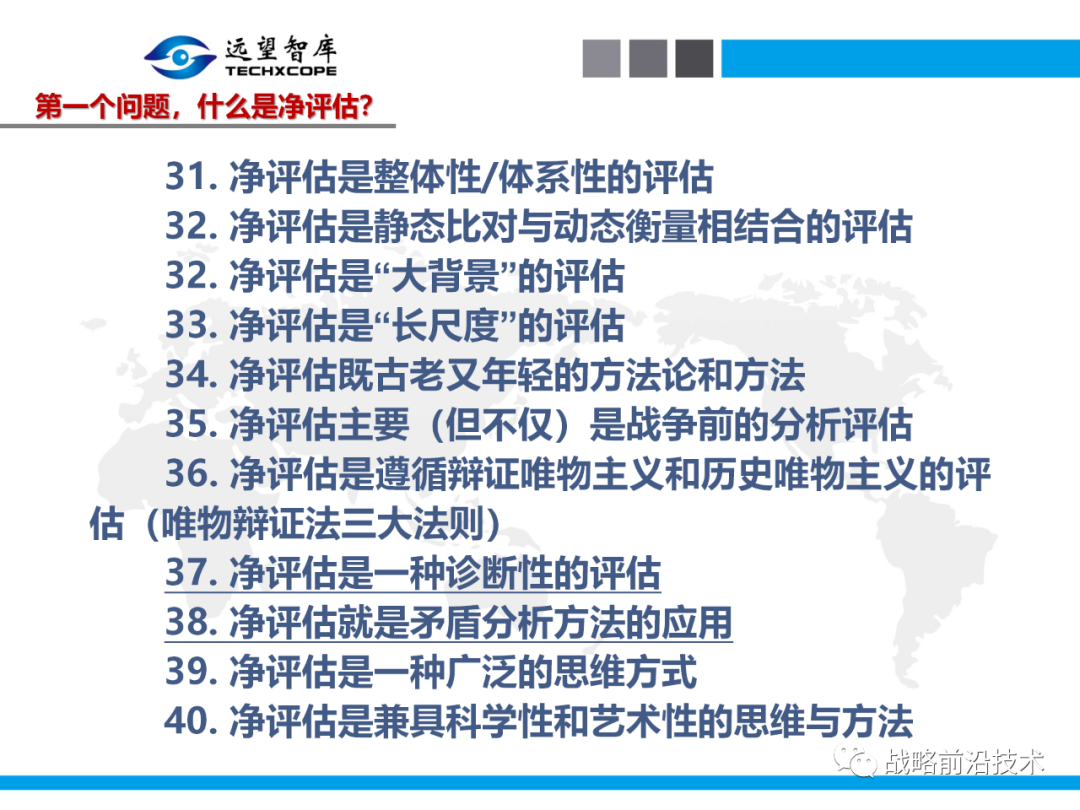 远望智库
TECHXCOPE

第一个问题，什么是净评估？

31. 净评估是整体性/体系性的评估
32. 净评估是静态比对与动态衡量相结合的评估
32. 净评估是“大背景”的评估
33. 净评估是“长尺度”的评估
34. 净评估既古老又年轻的方法论和方法
35. 净评估主要（但不仅）是战争前的分析评估
36. 净评估是遵循辩证唯物主义和历史唯物主义的评估（唯物辩证法三大法则）
37. 净评估是一种诊断性的评估
38. 净评估就是矛盾分析方法的应用
39. 净评估是一种广泛的思维方式
40. 净评估是兼具科学性和艺术性的思维与方法

战略前沿技术